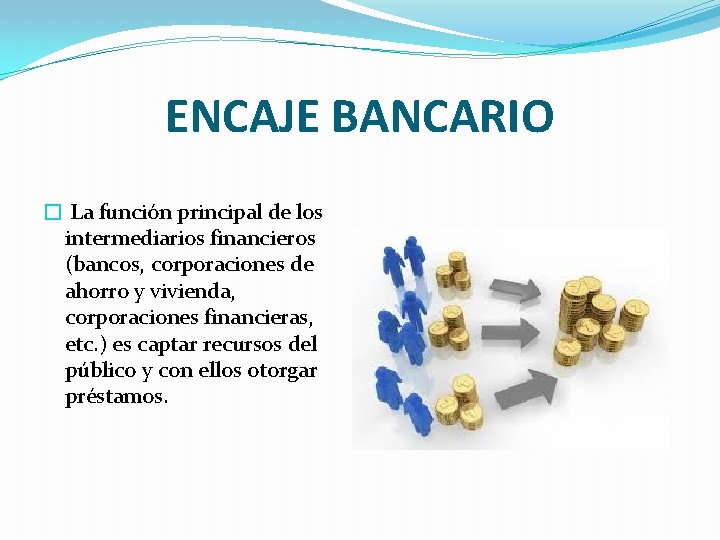 ENCAJE BANCARIO

La función principal de los intermediarios financieros (bancos, corporaciones de ahorro y vivienda, corporaciones financieras, etc.) es captar recursos del público y con ellos otorgar préstamos.